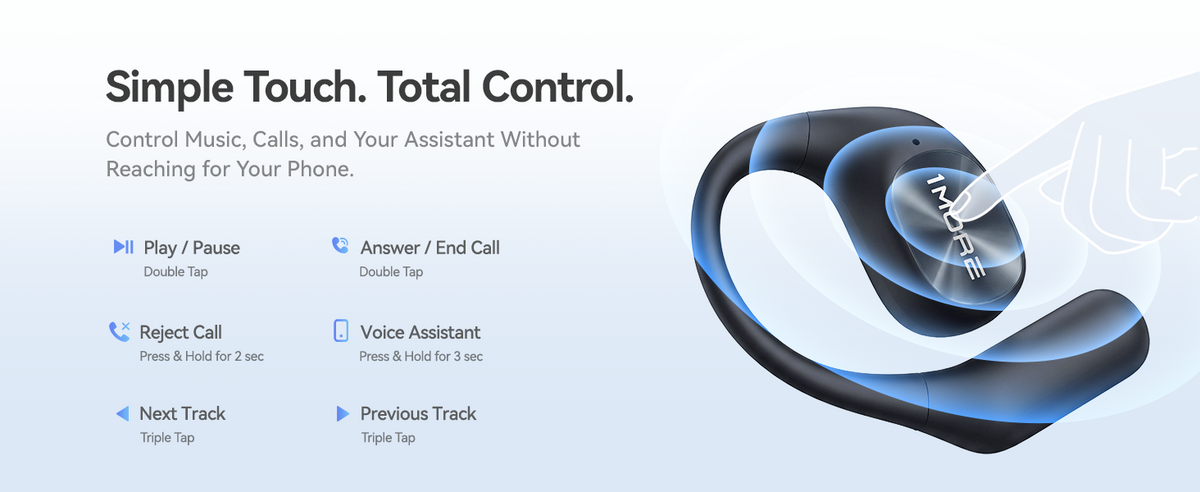 Simple Touch. Total Control.

Control Music, Calls, and Your Assistant Without Reaching for Your Phone.

Play / Pause
Double Tap

Reject Call
Press & Hold for 2 sec

Next Track
Triple Tap

Answer / End Call
Double Tap

Voice Assistant
Press & Hold for 3 sec

Previous Track
Triple Tap

1MORE